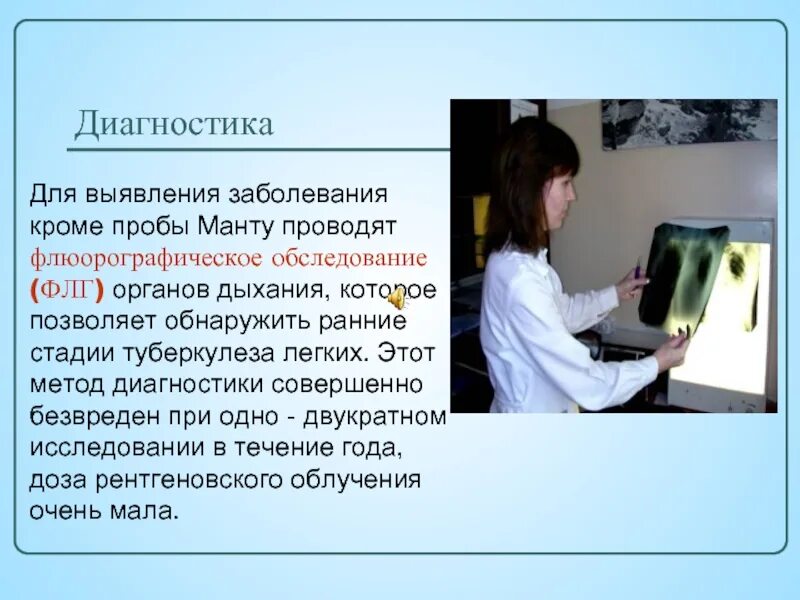 Диагностика

Для выявления заболевания кроме пробы Манту проводят флюорографическое обследование (ФЛГ) органов дыхания, которое позволяет обнаружить ранние стадии туберкулеза легких. Этот метод диагностики совершенно безвреден при одно - двукратном исследовании в течение года, доза рентгеновского облучения очень мала.